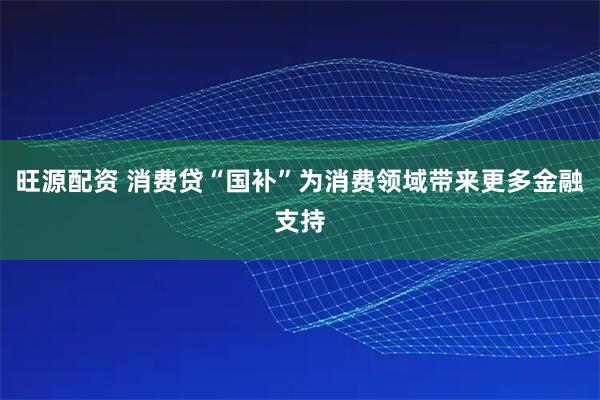 旺源配资 消费贷“国补”为消费领域带来更多金融支持